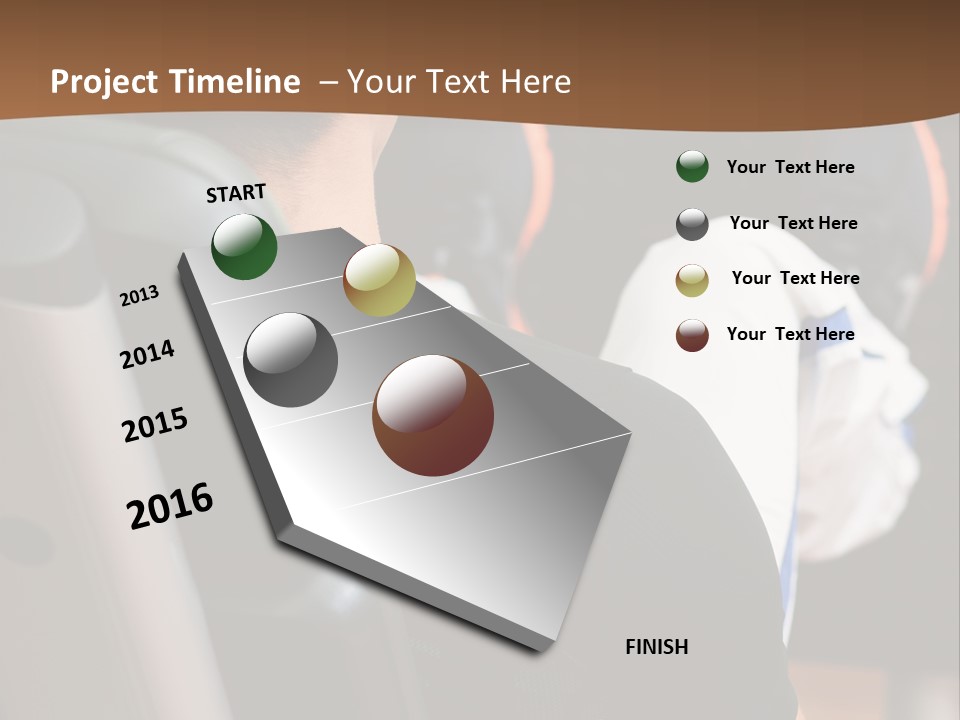 Project Timeline – Your Text Here

START

2013

2014

2015

2016

FINISH

Your Text Here

Your Text Here

Your Text Here

Your Text Here